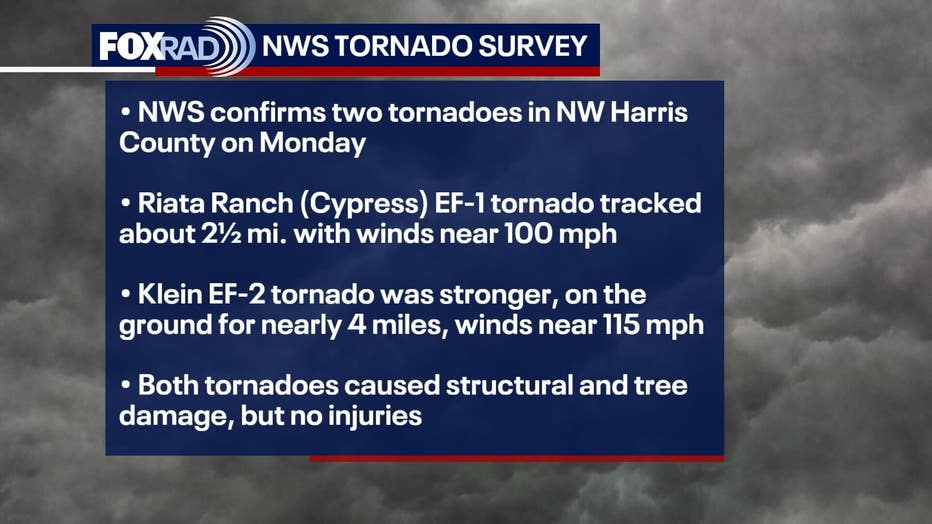 FOXRAD NWS TORNADO SURVEY

• NWS confirms two tornadoes in NW Harris County on Monday

• Riata Ranch (Cypress) EF-1 tornado tracked about 2½ mi. with winds near 100 mph

• Klein EF-2 tornado was stronger, on the ground for nearly 4 miles, winds near 115 mph

• Both tornadoes caused structural and tree damage, but no injuries